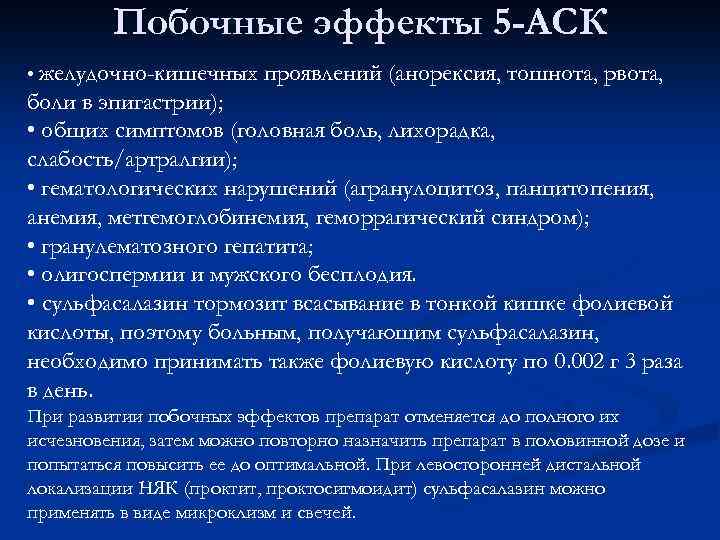 Побочные эффекты 5-АСК

• желудочно-кишечных проявлений (анорексия, тошнота, рвота, боли в эпигастрии);
• общих симптомов (головная боль, лихорадка, слабость/артралгии);
• гематологических нарушений (агранулоцитоз, панцитопения, анемия, метгемоглобинемия, геморрагический синдром);
• гранулематозного гепатита;
• олигоспермии и мужского бесплодия.
• сульфасалазин тормозит всасывание в тонкой кишке фолиевой кислоты, поэтому больным, получающим сульфасалазин, необходимо принимать также фолиевую кислоту по 0.002 г 3 раза в день.

При развитии побочных эффектов препарат отменяется до полного их исчезновения, затем можно повторно назначить препарат в половинной дозе и попытаться повысить ее до оптимальной. При левосторонней дистальной локализации НЯК (проктит, проктосигмоидит) сульфасалазин можно применять в виде микроклизм и свечей.